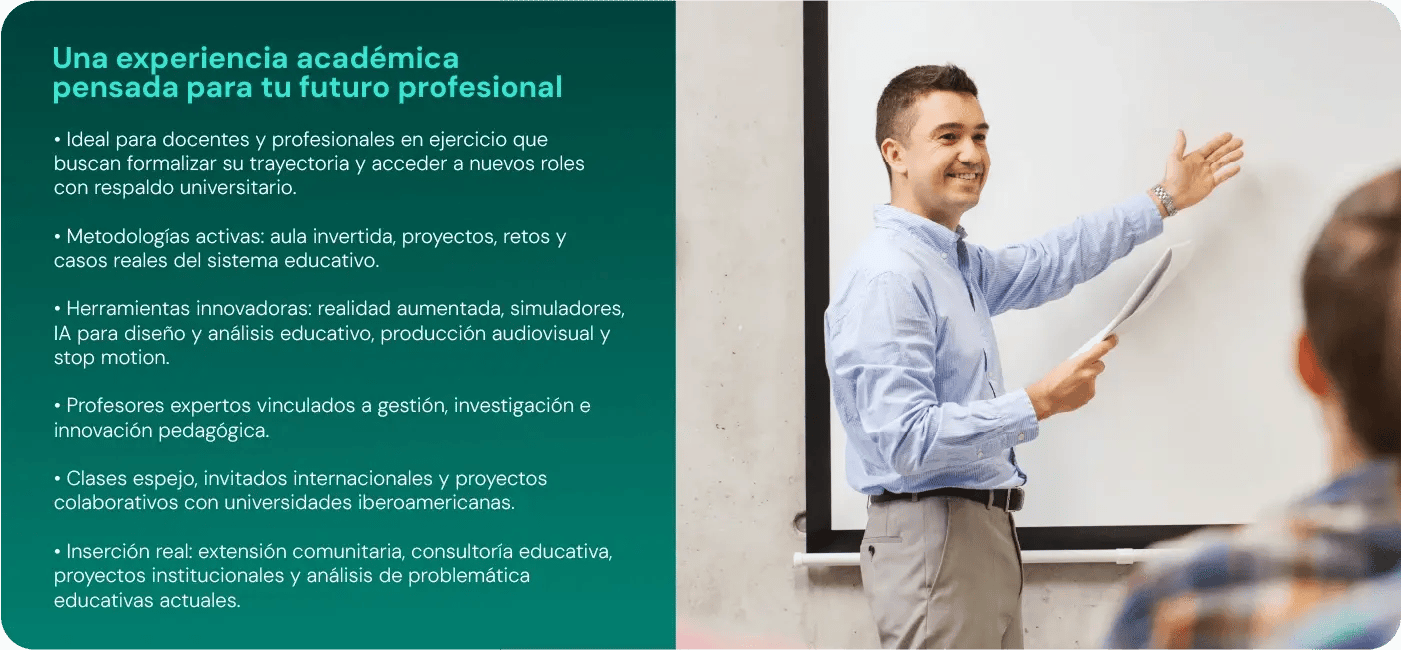 Una experiencia académica pensada para tu futuro profesional

• Ideal para docentes y profesionales en ejercicio que buscan formalizar su trayectoria y acceder a nuevos roles con respaldo universitario.

• Metodologías activas: aula invertida, proyectos, retos y casos reales del sistema educativo.

• Herramientas innovadoras: realidad aumentada, simuladores, IA para diseño y análisis educativo, producción audiovisual y stop motion.

• Profesores expertos vinculados a gestión, investigación e innovación pedagógica.

• Clases espejo, invitados internacionales y proyectos colaborativos con universidades iberoamericanas.

• Inserción real: extensión comunitaria, consultoría educativa, proyectos institucionales y análisis de problemática educativas actuales.